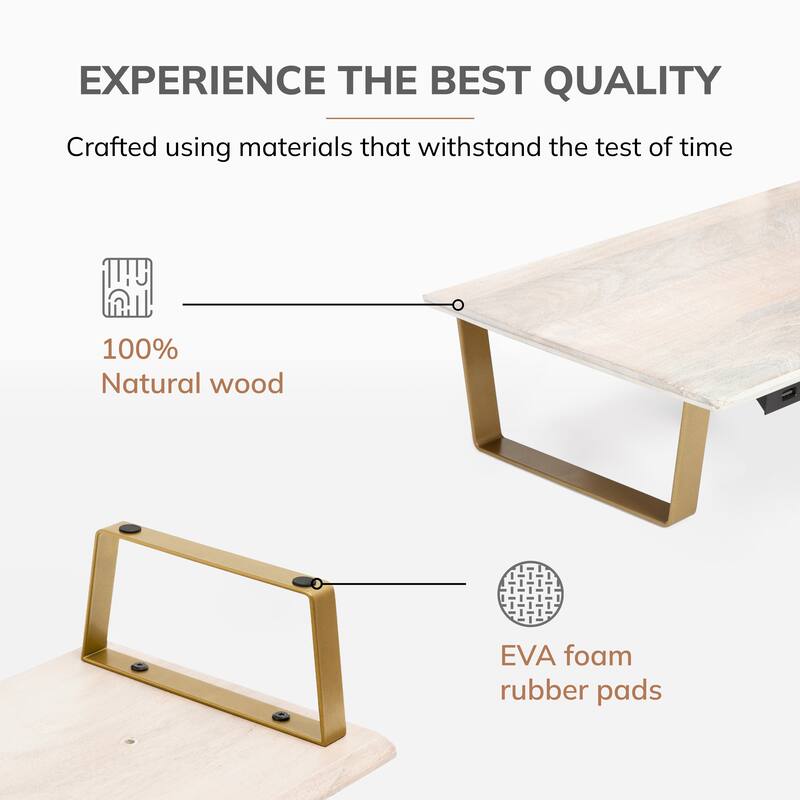 EXPERIENCE THE BEST QUALITY

Crafted using materials that withstand the test of time

100%
Natural wood

EVA foam
rubber pads